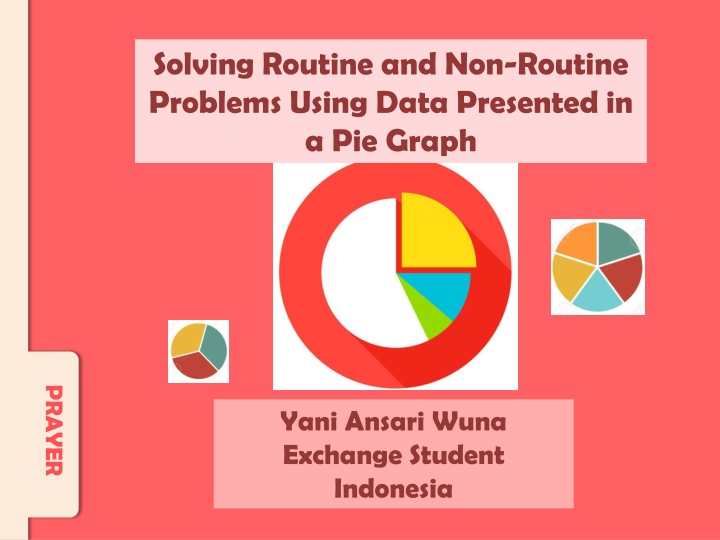 Solving Routine and Non-Routine Problems Using Data Presented in a Pie Graph

Yani Ansari Wuna
Exchange Student
Indonesia

PRAYER